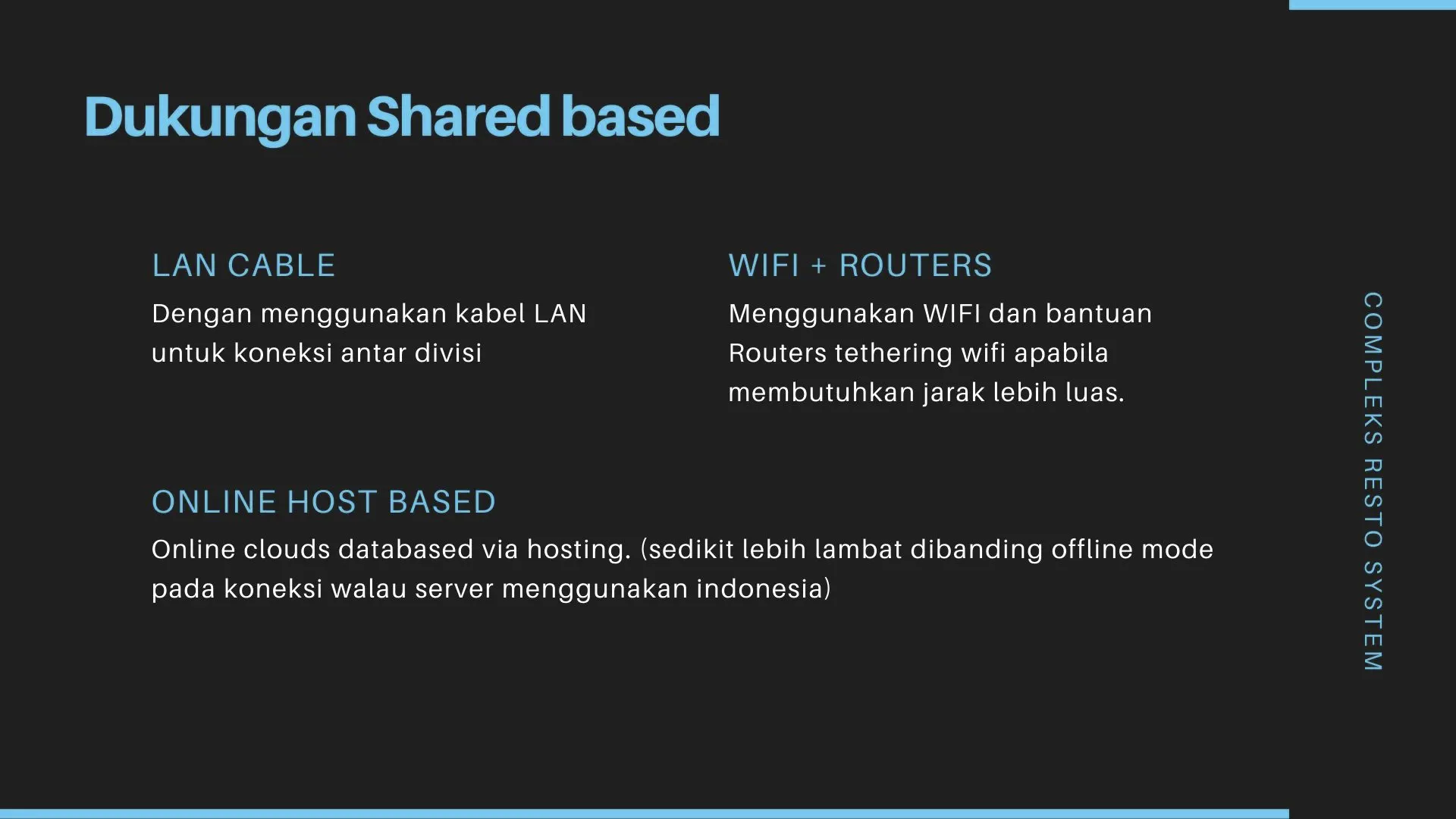 Dukungan Shared based

LAN CABLE

Dengan menggunakan kabel LAN untuk koneksi antar divisi

WIFI + ROUTERS

Menggunakan WIFI dan bantuan Routers tethering wifi apabila membutuhkan jarak lebih luas.

ONLINE HOST BASED

Online clouds databased via hosting. (sedikit lebih lambat dibanding offline mode pada koneksi walau server menggunakan indonesia)

COMPLEKS RESTO SYSTEM